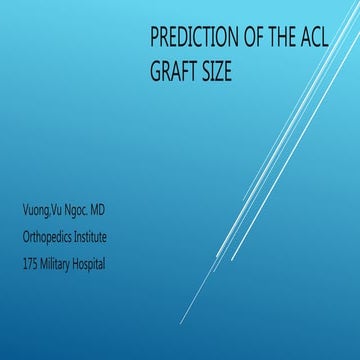 PREDICTION OF THE ACL GRAFT SIZE

Vuong,Vu Ngoc. MD

Orthopedics Institute

175 Military Hospital